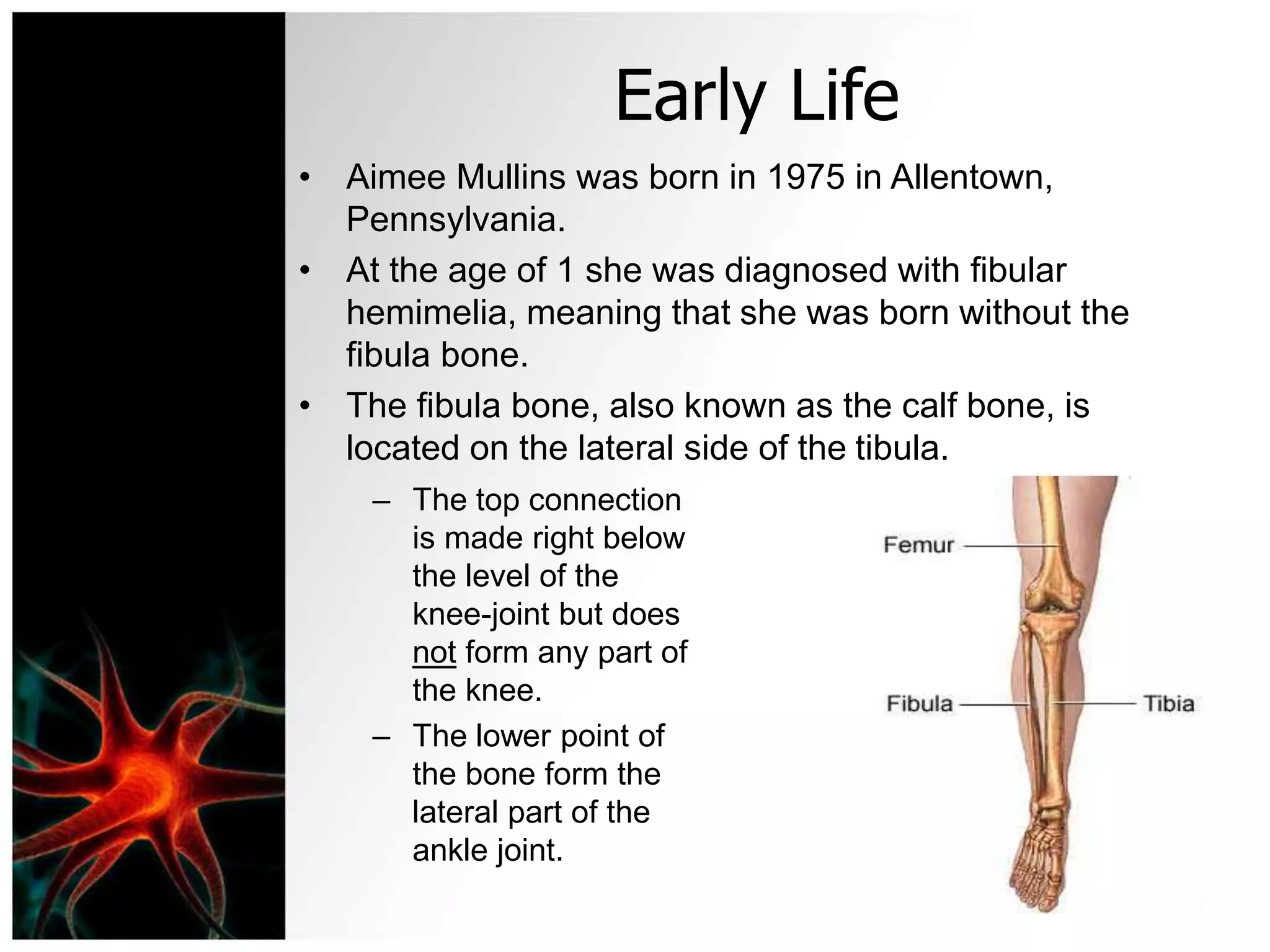 Early Life

• Aimee Mullins was born in 1975 in Allentown, Pennsylvania.

• At the age of 1 she was diagnosed with fibular hemimelia, meaning that she was born without the fibula bone.

• The fibula bone, also known as the calf bone, is located on the lateral side of the tibula.

– The top connection is made right below the level of the knee-joint but does not form any part of the knee.

– The lower point of the bone form the lateral part of the ankle joint.

Femur

Fibula

Tibia